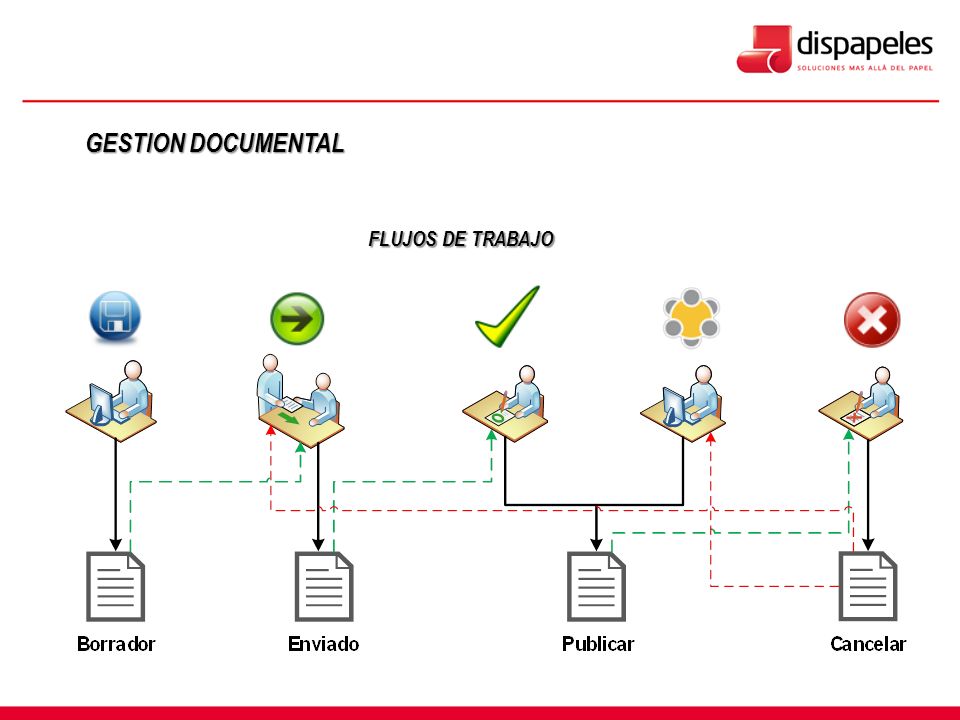 dispapeles
SOLUCIONES MAS ALLÁ DEL PAPEL

GESTION DOCUMENTAL

FLUJOS DE TRABAJO

Borrador

Enviado

Publicar

Cancelar